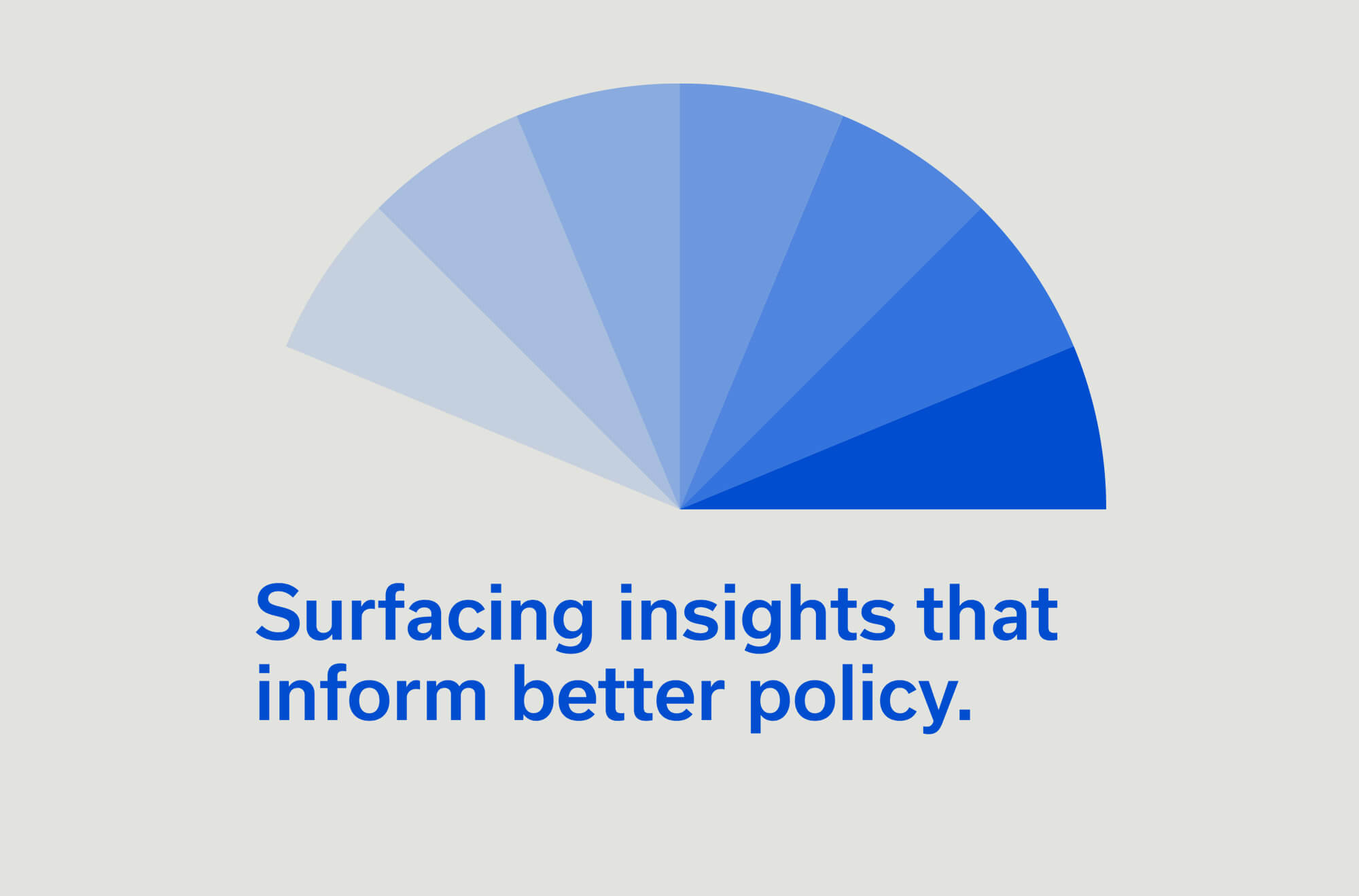 Surfacing insights that inform better policy.